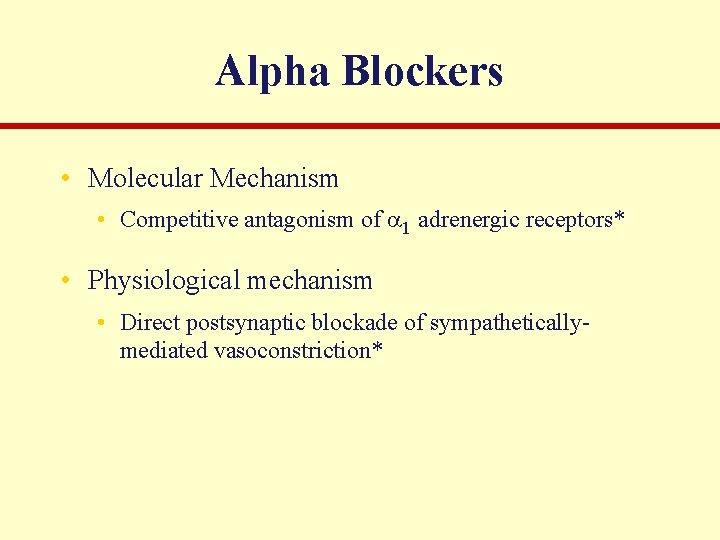 Alpha Blockers

• Molecular Mechanism

• Competitive antagonism of $\alpha_1$ adrenergic receptors*

• Physiological mechanism

• Direct postsynaptic blockade of sympathetically-mediated vasoconstriction*